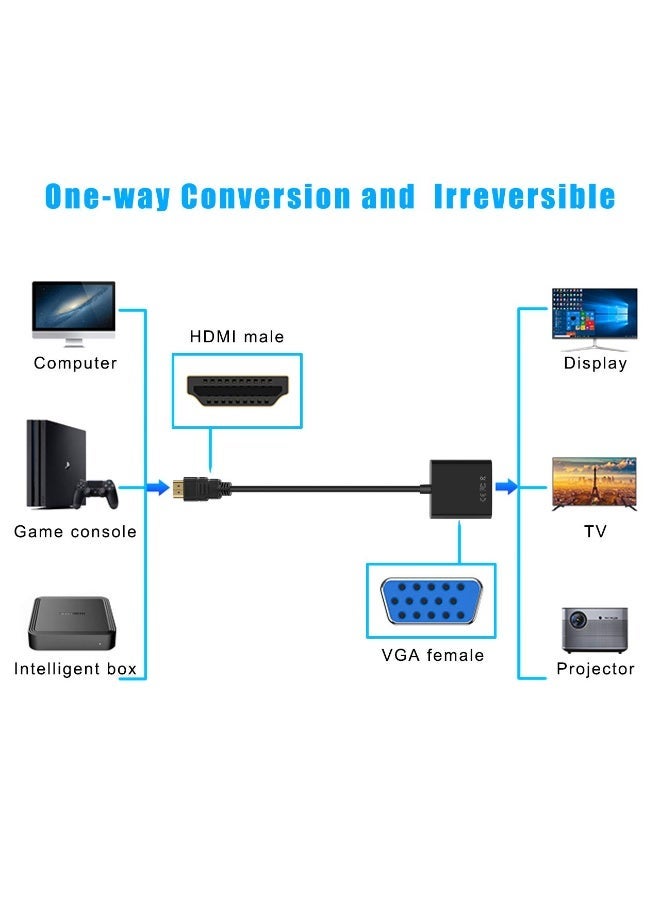 One-way Conversion and Irreversible

Computer

Game console

Intelligent box

HDMI male

VGA female

Display

TV

Projector